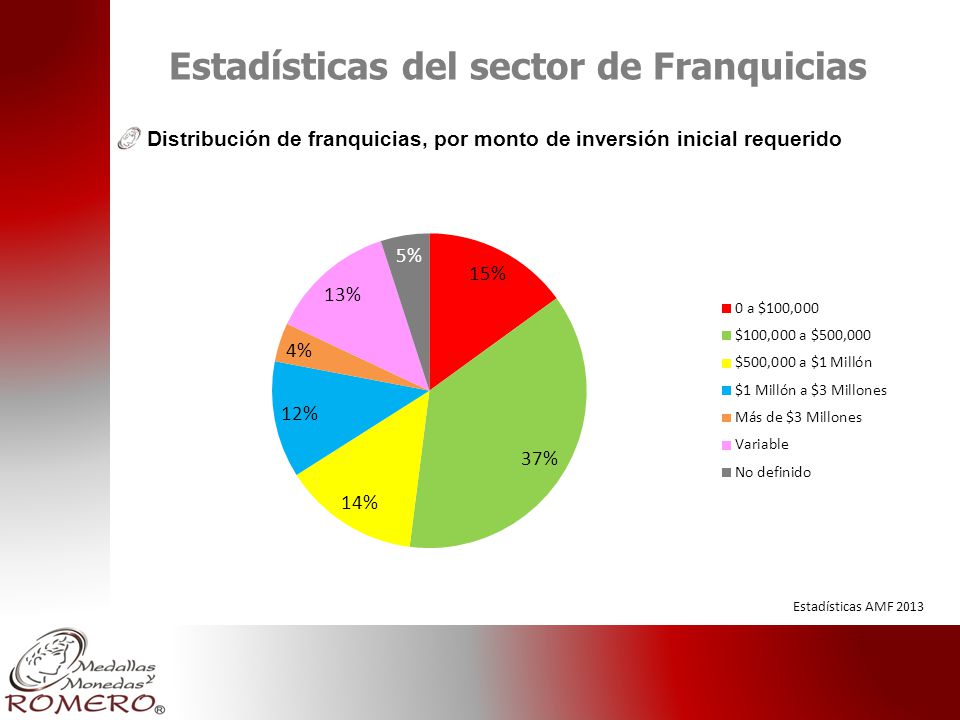 Estadísticas del sector de Franquicias

Distribución de franquicias, por monto de inversión inicial requerido

5%
15%
13%
4%
12%
37%
14%

0 a \$100,000
\$100,000 a \$500,000
\$500,000 a \$1 Millón
\$1 Millón a \$3 Millones
Más de \$3 Millones
Variable
No definido

Estadísticas AMF 2013

Medallas y Monedas ROMERO®